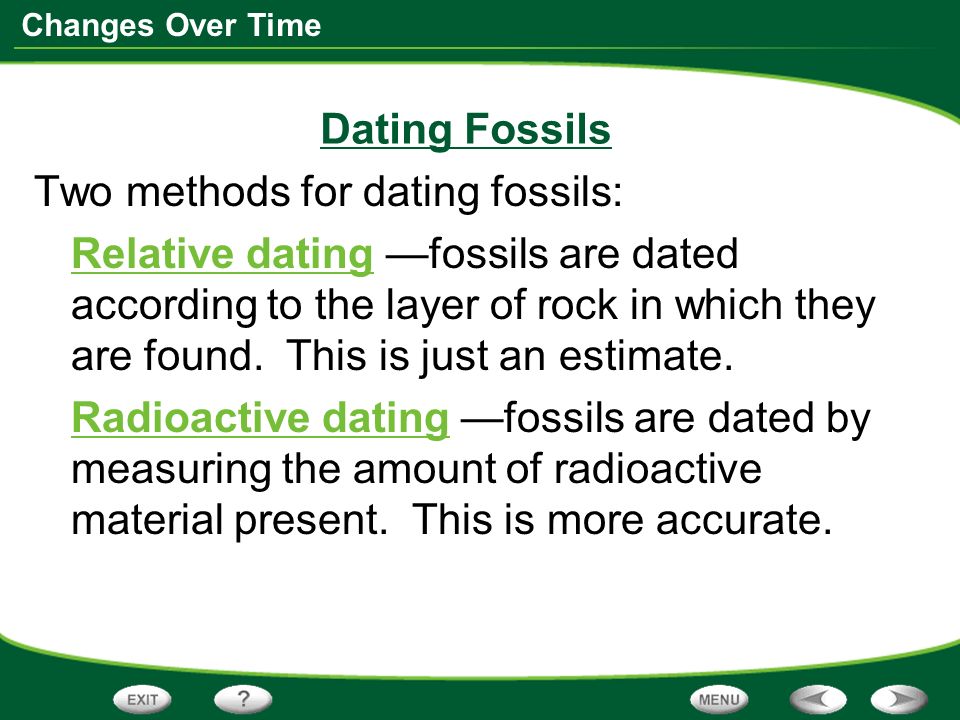 Changes Over Time

Dating Fossils

Two methods for dating fossils:

Relative dating —fossils are dated according to the layer of rock in which they are found. This is just an estimate.

Radioactive dating —fossils are dated by measuring the amount of radioactive material present. This is more accurate.

EXIT ? MENU